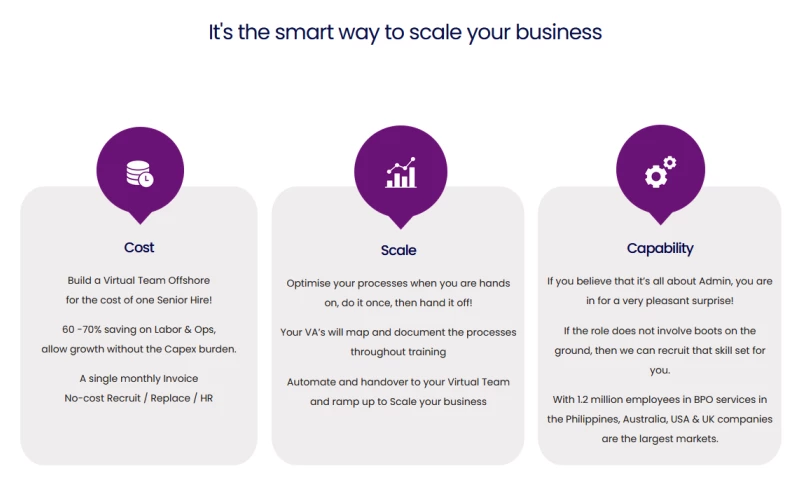 It's the smart way to scale your business

Cost

Build a Virtual Team Offshore for the cost of one Senior Hire!

60 -70% saving on Labor & Ops, allow growth without the Capex burden.

A single monthly Invoice
No-cost Recruit / Replace / HR

Scale

Optimise your processes when you are hands on, do it once, then hand it off!

Your VA's will map and document the processes throughout training

Automate and handover to your Virtual Team and ramp up to Scale your business

Capability

If you believe that it's all about Admin, you are in for a very pleasant surprise!

If the role does not involve boots on the ground, then we can recruit that skill set for you.

With 1.2 million employees in BPO services in the Philippines, Australia, USA & UK companies are the largest markets.